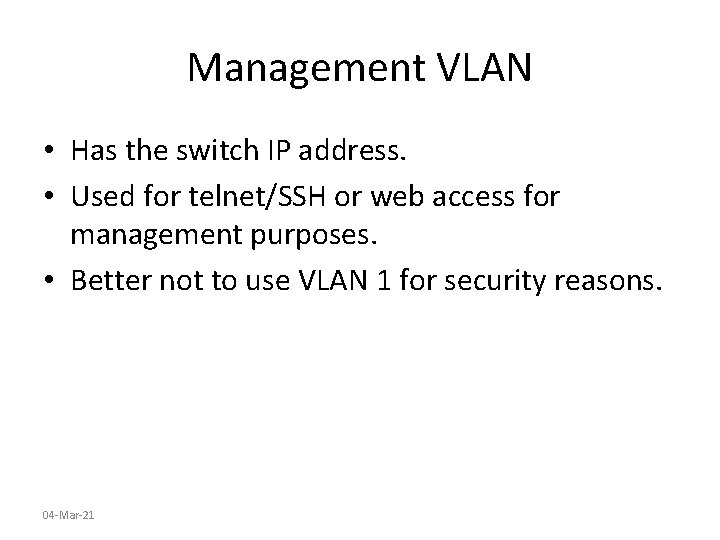 Management VLAN

• Has the switch IP address.
• Used for telnet/SSH or web access for management purposes.
• Better not to use VLAN 1 for security reasons.

04-Mar-21